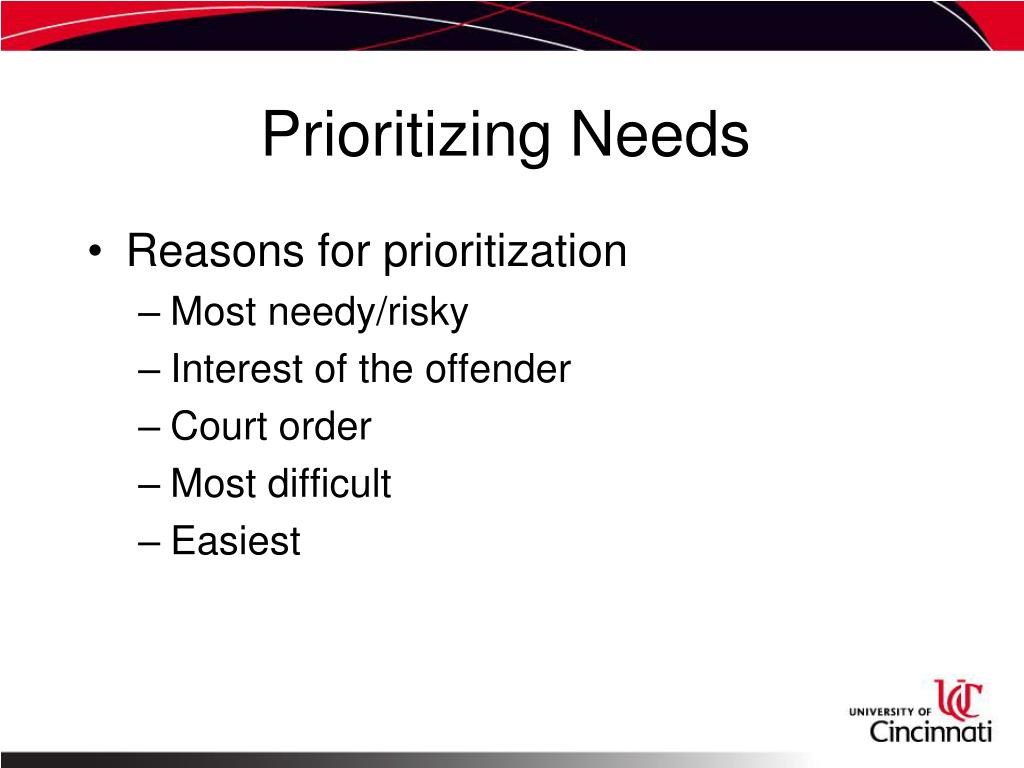 Prioritizing Needs

• Reasons for prioritization
– Most needy/risky
– Interest of the offender
– Court order
– Most difficult
– Easiest

UNIVERSITY OF UC Cincinnati